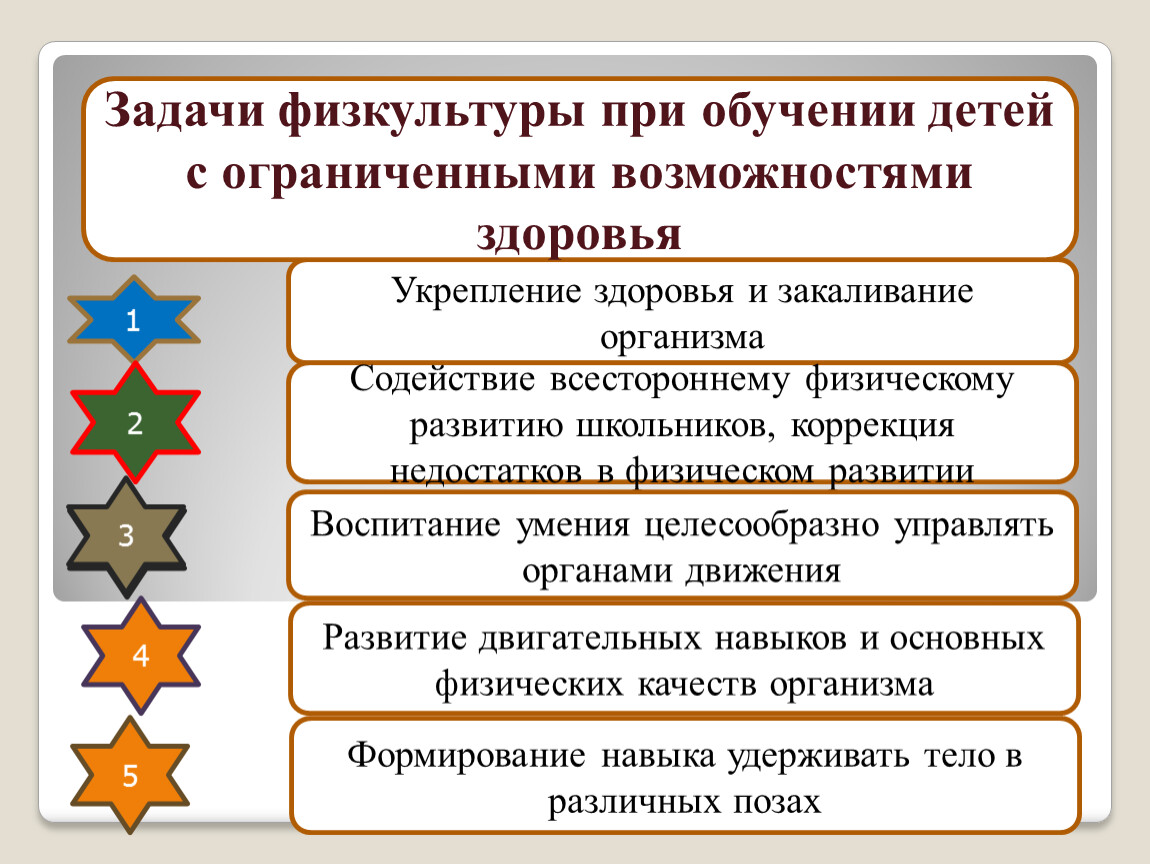 Задачи физкультуры при обучении детей с ограниченными возможностями здоровья

1

Укрепление здоровья и закаливание организма

2

Содействие всестороннему физическому развитию школьников, коррекция недостатков в физическом развитии

3

Воспитание умения целесообразно управлять органами движения

4

Развитие двигательных навыков и основных физических качеств организма

5

Формирование навыка удерживать тело в различных позах